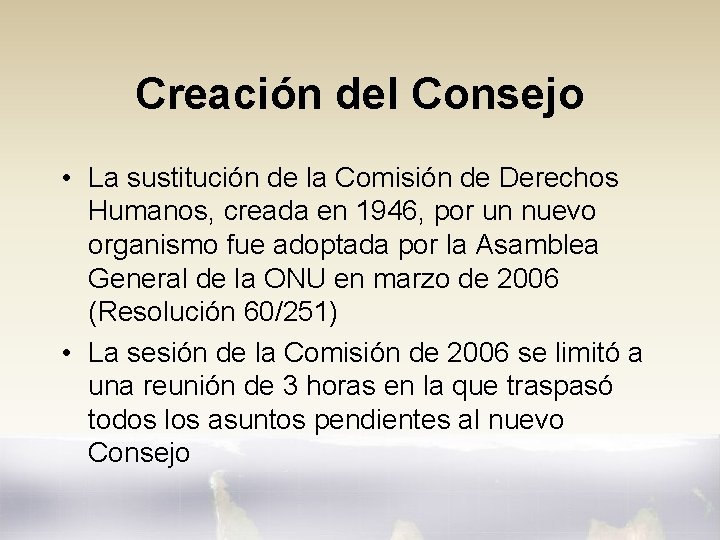 Creación del Consejo

• La sustitución de la Comisión de Derechos Humanos, creada en 1946, por un nuevo organismo fue adoptada por la Asamblea General de la ONU en marzo de 2006 (Resolución 60/251)

• La sesión de la Comisión de 2006 se limitó a una reunión de 3 horas en la que traspasó todos los asuntos pendientes al nuevo Consejo